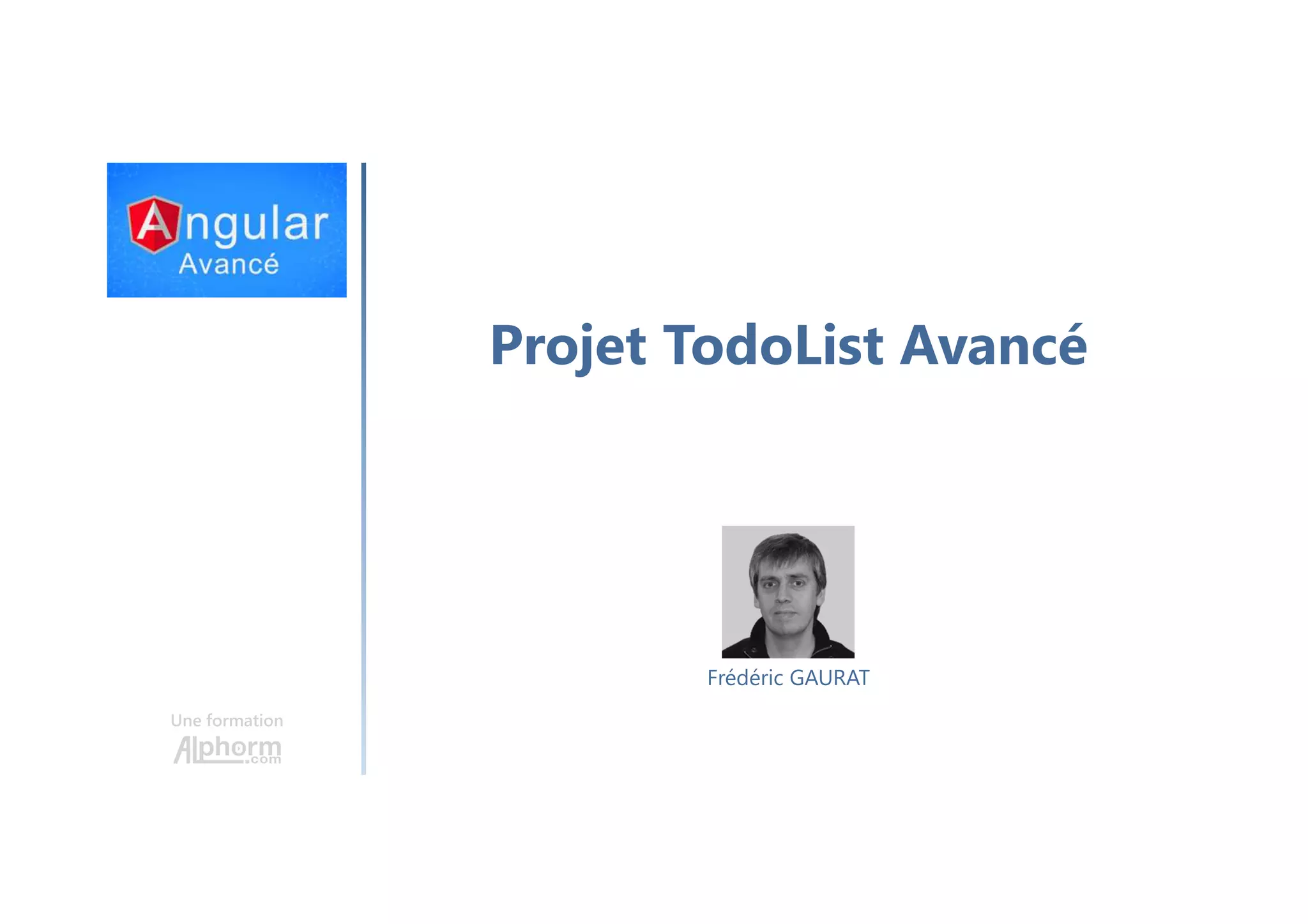 Angular
Avancé

Projet TodoList Avancé

Frédéric GAURAT

Une formation
Alphorm.com